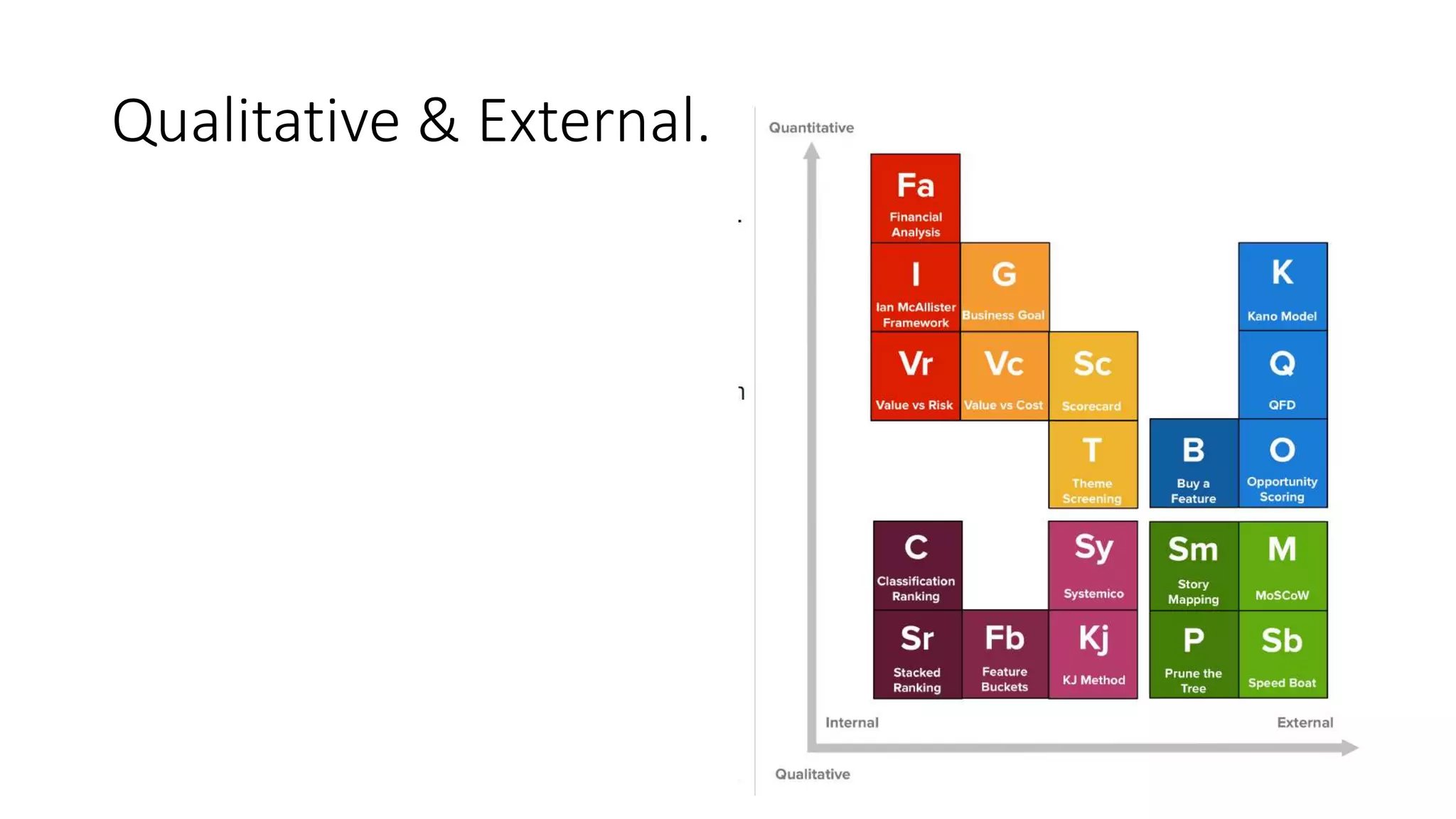 Qualitative & External.

Quantitative

Fa
Financial Analysis

I
Ian McAllister Framework

G
Business Goal

K
Kano Model

Vr
Value vs Risk

Vc
Value vs Cost

Sc
Scorecard

Q
QFD

T
Theme Screening

B
Buy a Feature

O
Opportunity Scoring

C
Classification Ranking

Sy
Systemico

Sm
Story Mapping

M
MoSCoW

Sr
Stacked Ranking

Fb
Feature Buckets

Kj
KJ Method

P
Prune the Tree

Sb
Speed Boat

Internal

External

Qualitative